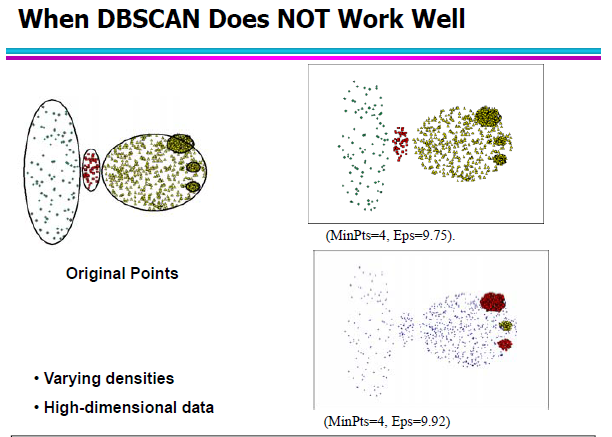 When DBSCAN Does NOT Work Well

Original Points

• Varying densities

• High-dimensional data

(MinPts=4, Eps=9.75).

(MinPts=4, Eps=9.92)